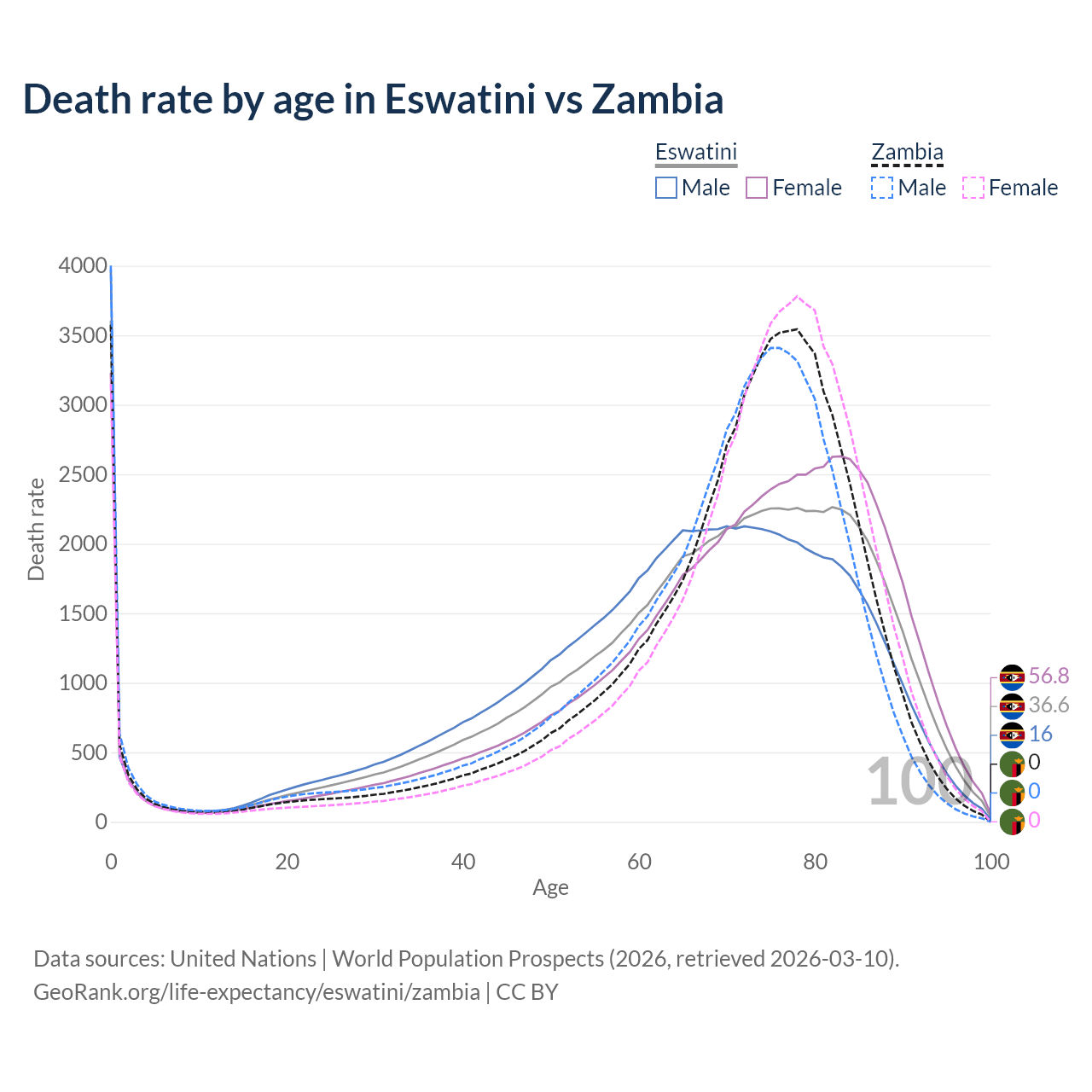 Death rate by age in Eswatini vs Zambia

Eswatini
Male Female

Zambia
Male Female

Death rate

4000
3500
3000
2500
2000
1500
1000
500
0

0
20
40
60
80
100
Age

100

56.8
36.6
16
0
0
0

Data sources: United Nations | World Population Prospects (2026, retrieved 2026-03-10).
GeoRank.org/life-expectancy/eswatini/zambia | CC BY